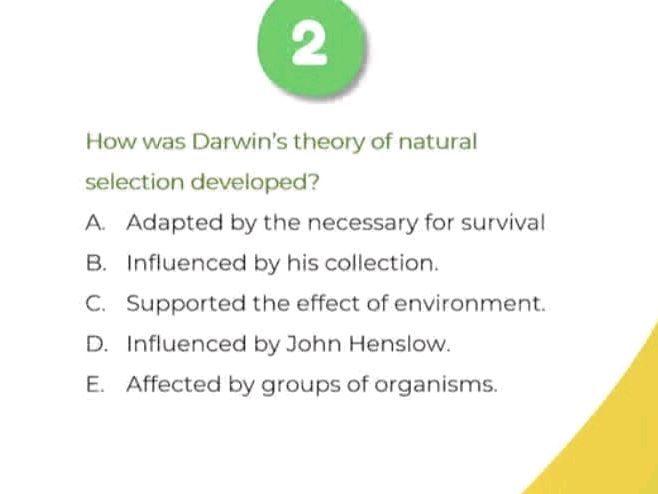 2

How was Darwin's theory of natural selection developed?

A. Adapted by the necessary for survival
B. Influenced by his collection.
C. Supported the effect of environment.
D. Influenced by John Henslow.
E. Affected by groups of organisms.